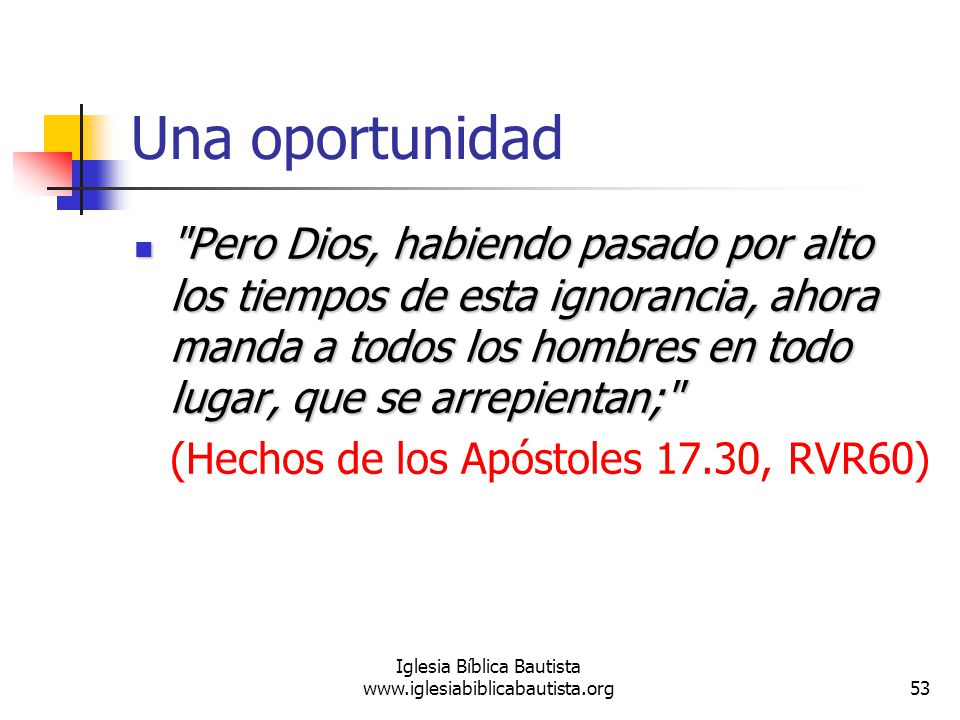 Una oportunidad

"Pero Dios, habiendo pasado por alto los tiempos de esta ignorancia, ahora manda a todos los hombres en todo lugar, que se arrepientan;"

(Hechos de los Apóstoles 17.30, RVR60)

Iglesia Bíblica Bautista
www.iglesiabiblicabautista.org

53